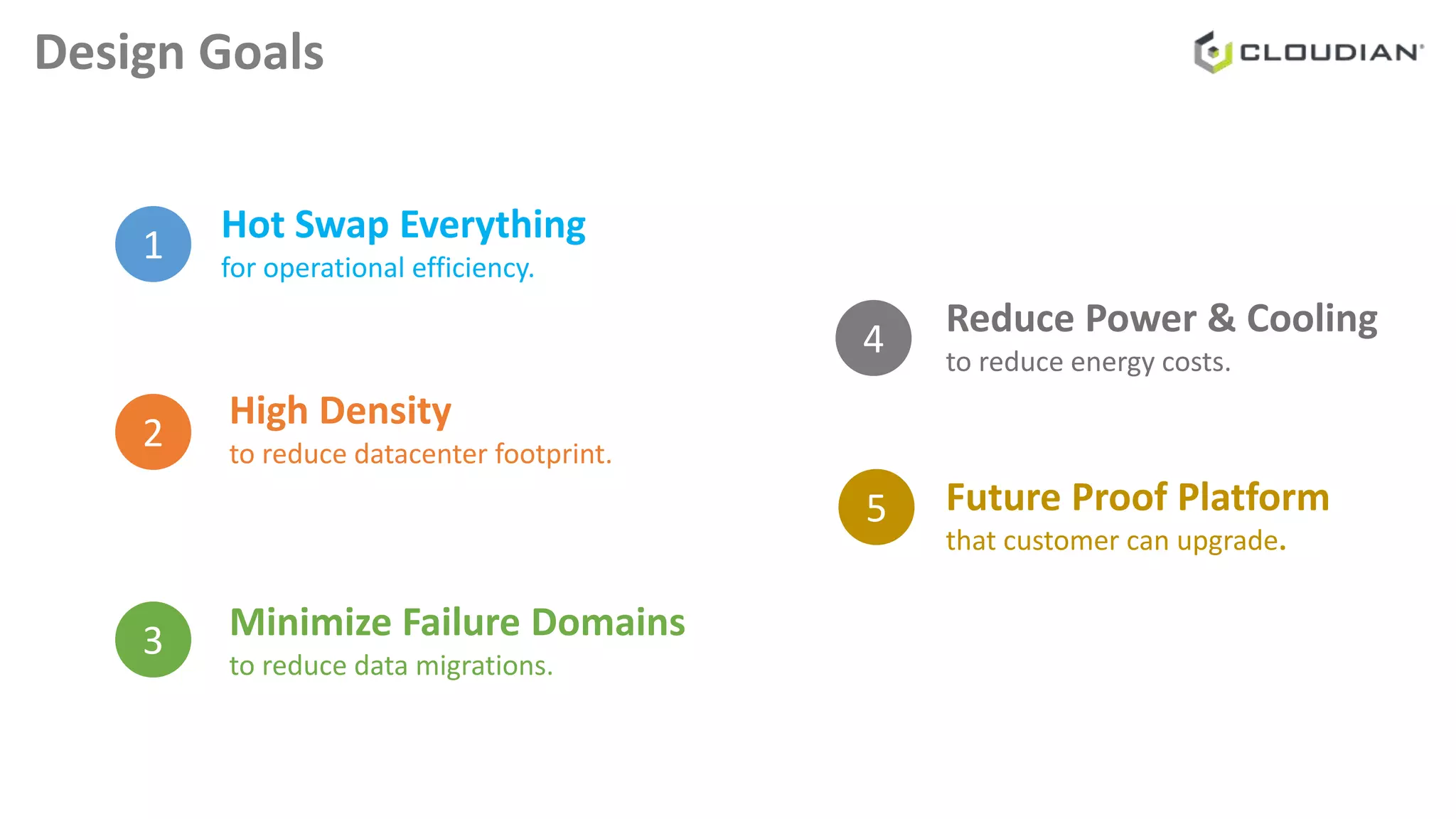 Design Goals

CLOUDIAN

1 Hot Swap Everything
for operational efficiency.

2 High Density
to reduce datacenter footprint.

3 Minimize Failure Domains
to reduce data migrations.

4 Reduce Power & Cooling
to reduce energy costs.

5 Future Proof Platform
that customer can upgrade.